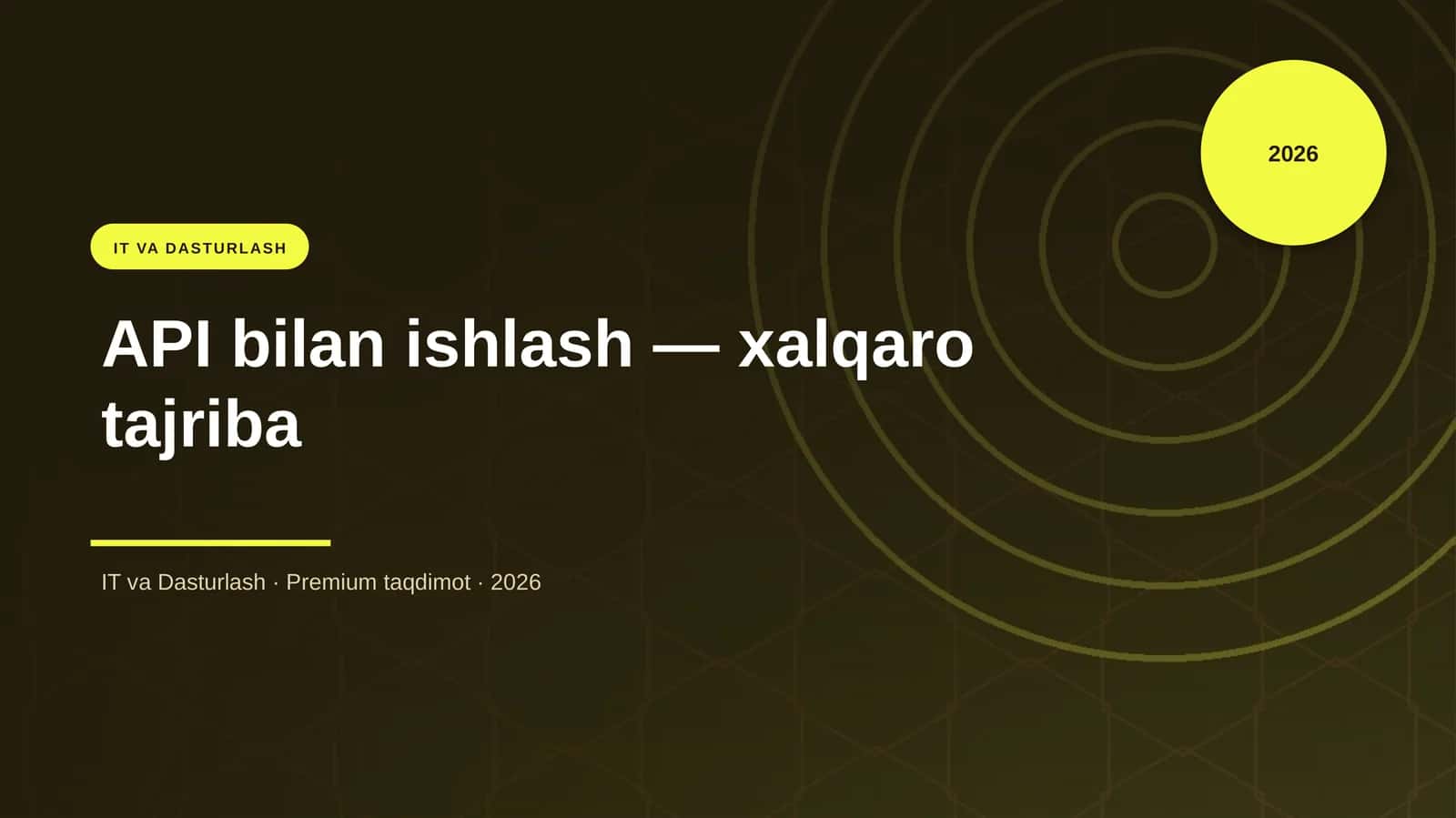 2026

IT VA DASTURLASH

API bilan ishlash — xalqaro tajriba

IT va Dasturlash · Premium taqdimot · 2026